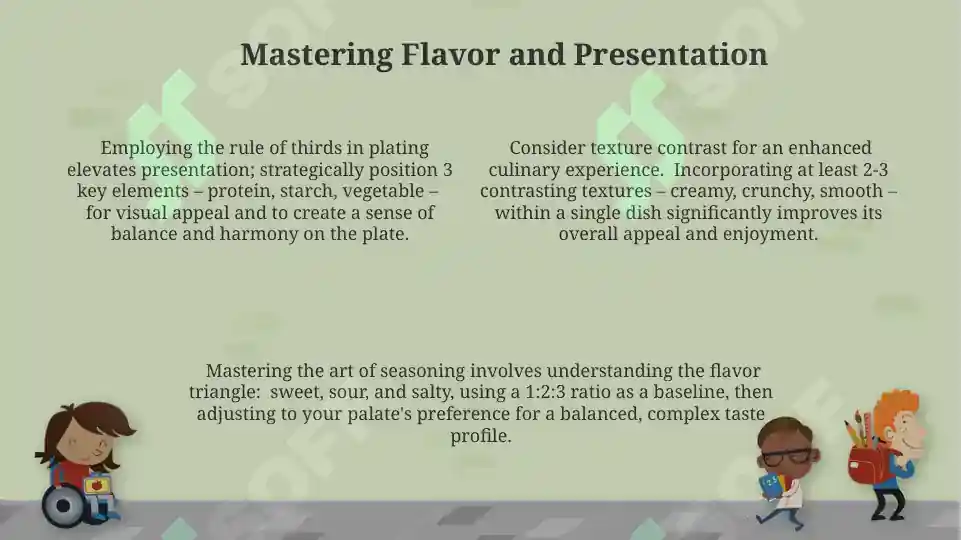 Mastering Flavor and Presentation

Employing the rule of thirds in plating elevates presentation; strategically position 3 key elements – protein, starch, vegetable – for visual appeal and to create a sense of balance and harmony on the plate.

Consider texture contrast for an enhanced culinary experience. Incorporating at least 2-3 contrasting textures – creamy, crunchy, smooth – within a single dish significantly improves its overall appeal and enjoyment.

Mastering the art of seasoning involves understanding the flavor triangle: sweet, sour, and salty, using a 1:2:3 ratio as a baseline, then adjusting to your palate's preference for a balanced, complex taste profile.